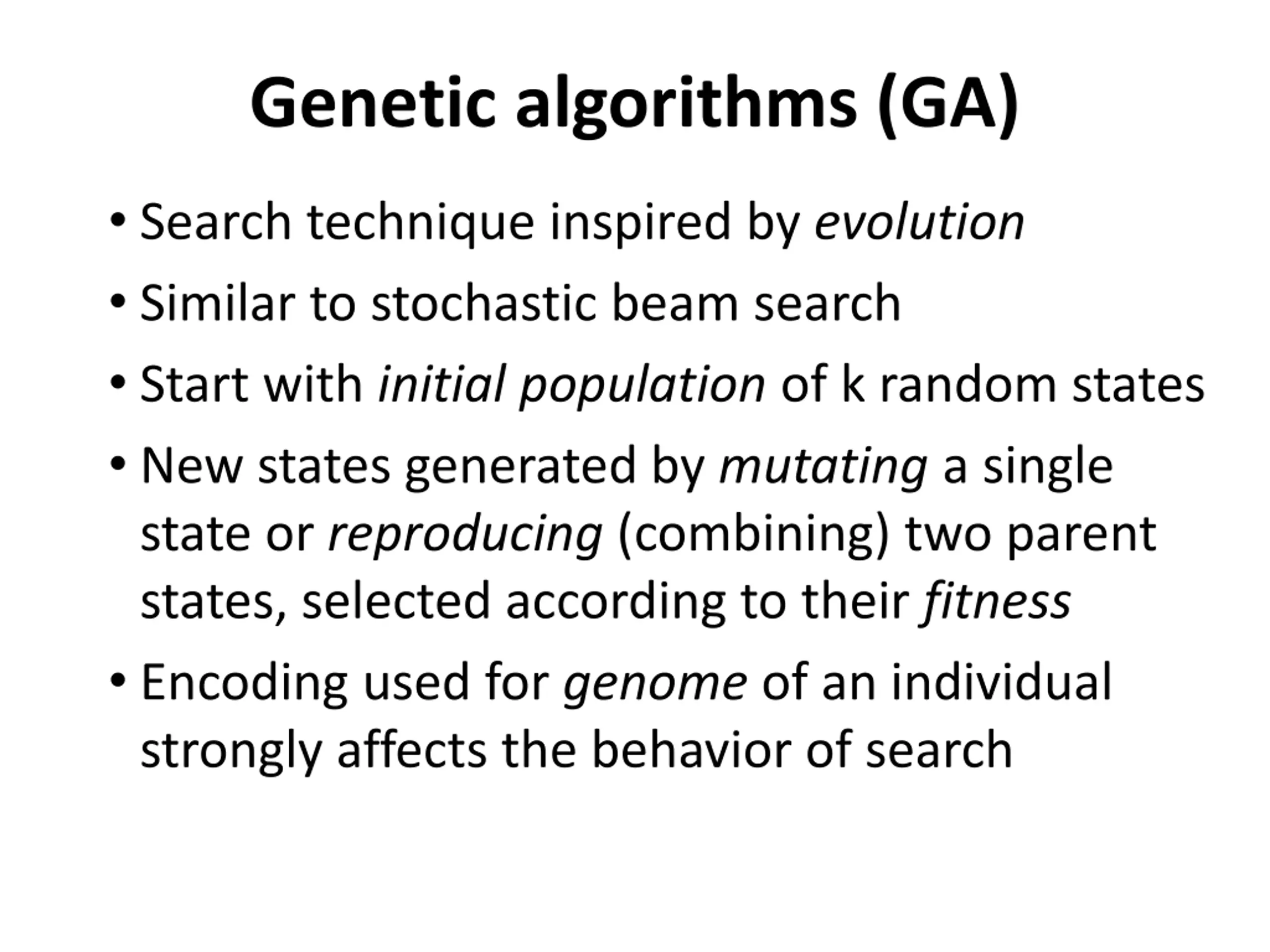 Genetic algorithms (GA)

• Search technique inspired by evolution
• Similar to stochastic beam search
• Start with initial population of k random states
• New states generated by mutating a single state or reproducing (combining) two parent states, selected according to their fitness
• Encoding used for genome of an individual strongly affects the behavior of search